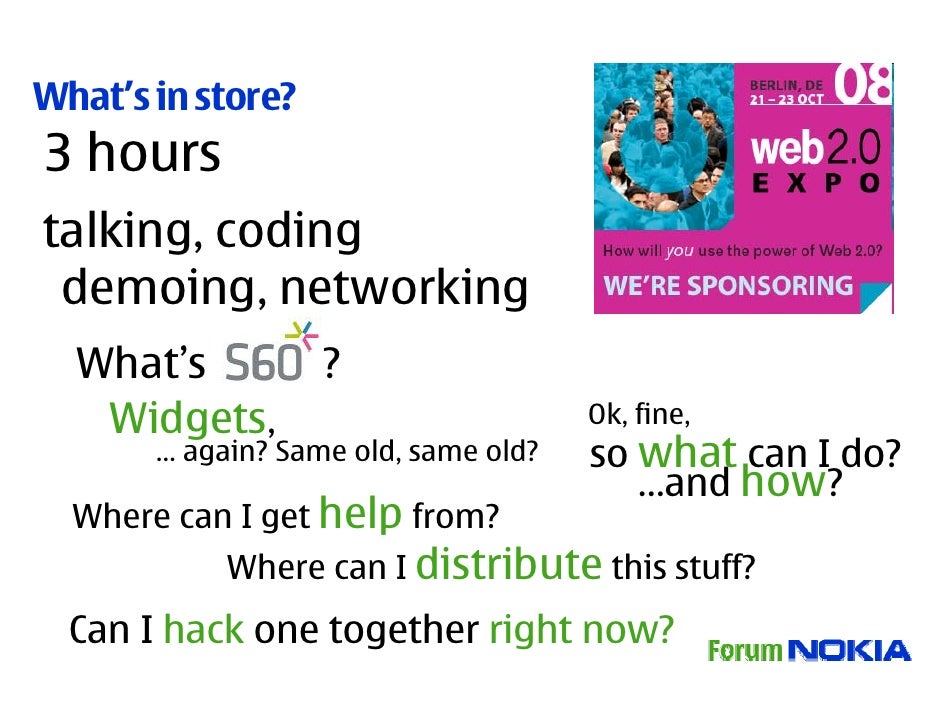 What's in store?

3 hours

talking, coding
demoing, networking

BERLIN, DE
21 – 23 OCT
08
web2.0
EXPO
How will you use the power of Web 2.0?
WE'RE SPONSORING

What's S60 ?

Widgets,
... again? Same old, same old?

Ok, fine,
so what can I do?
...and how?

Where can I get help from?

Where can I distribute this stuff?

Can I hack one together right now?

Forum NOKIA